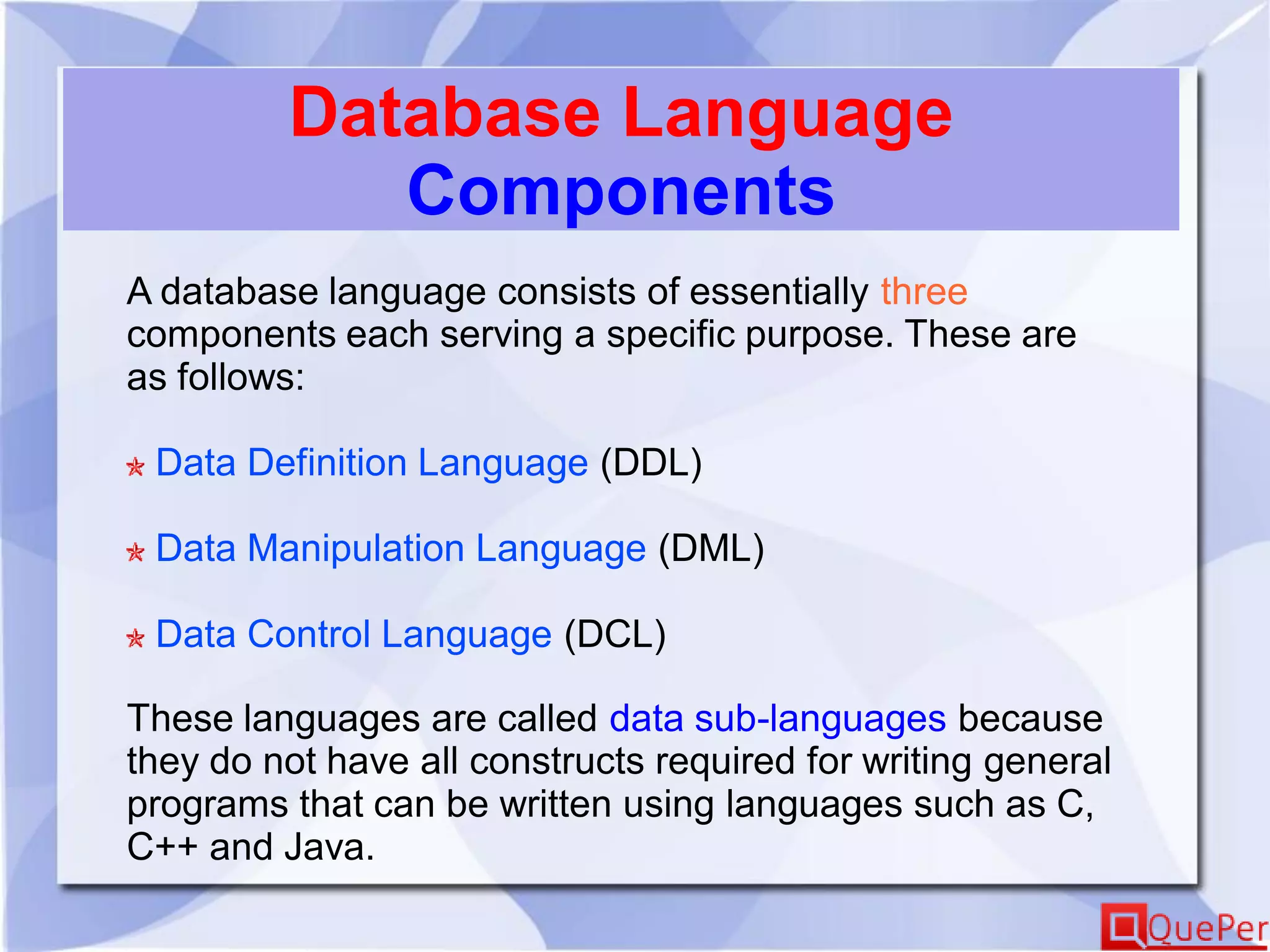 Database Language Components

A database language consists of essentially three components each serving a specific purpose. These are as follows:

Data Definition Language (DDL)

Data Manipulation Language (DML)

Data Control Language (DCL)

These languages are called data sub-languages because they do not have all constructs required for writing general programs that can be written using languages such as C, C++ and Java.

QuePer